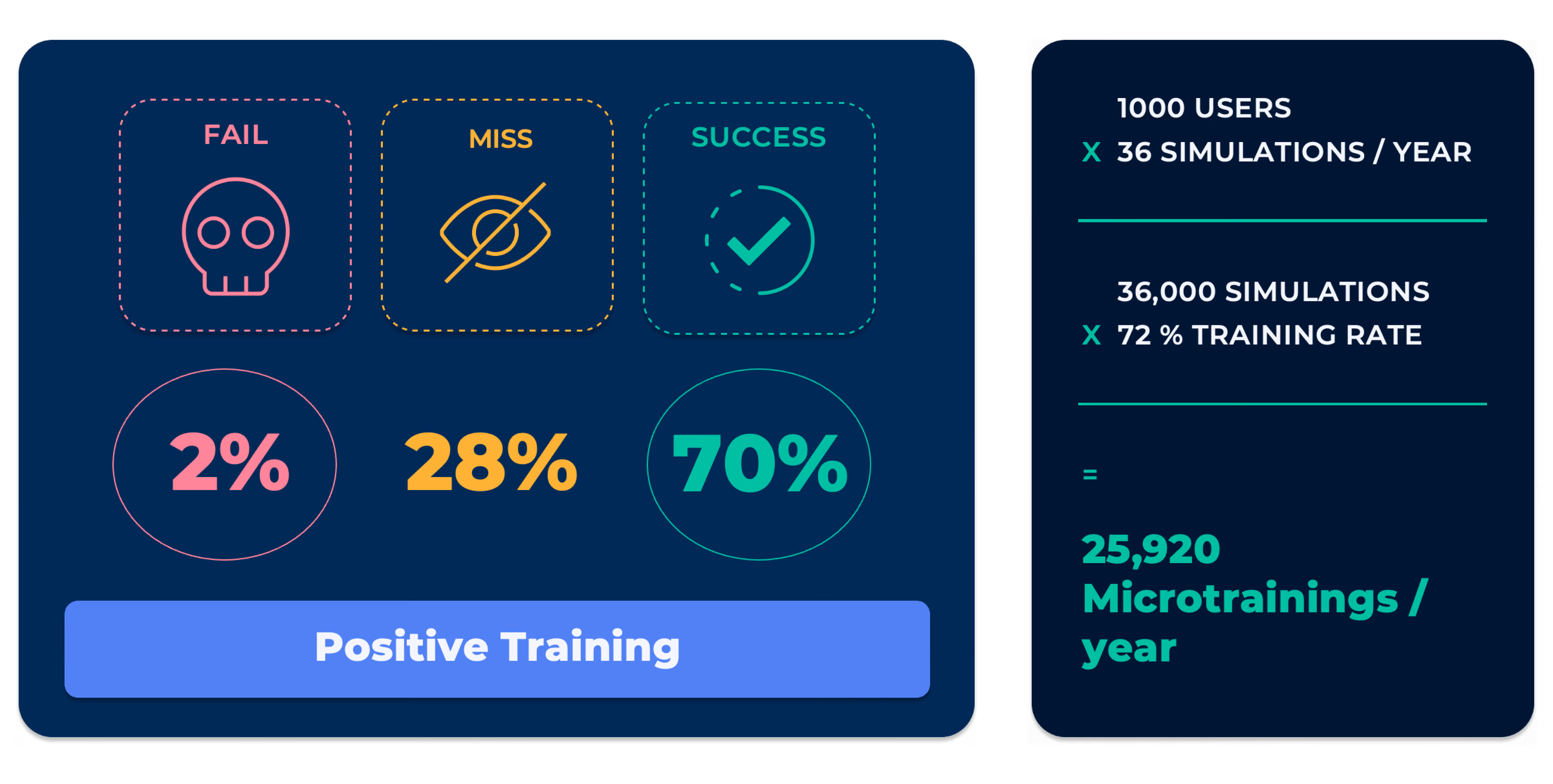 FAIL

MISS

SUCCESS

2%

28%

70%

Positive Training

1000 USERS
X 36 SIMULATIONS / YEAR

36,000 SIMULATIONS
X 72 % TRAINING RATE

=

25,920
Microtrainings / year